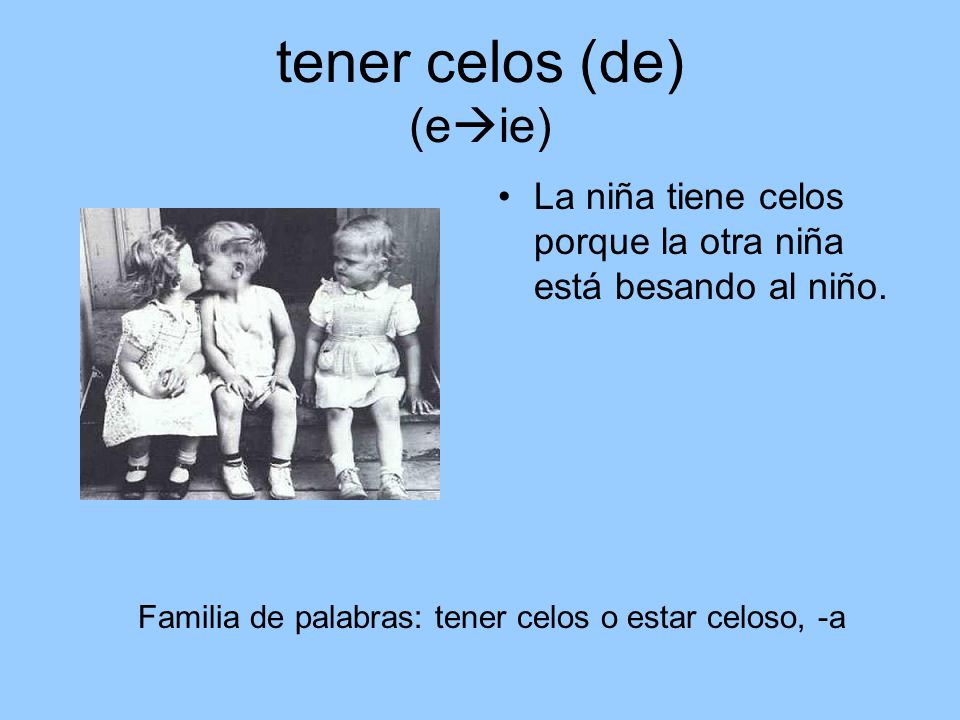 tener celos (de)
(e→ie)

• La niña tiene celos porque la otra niña está besando al niño.

Familia de palabras: tener celos o estar celoso, -a